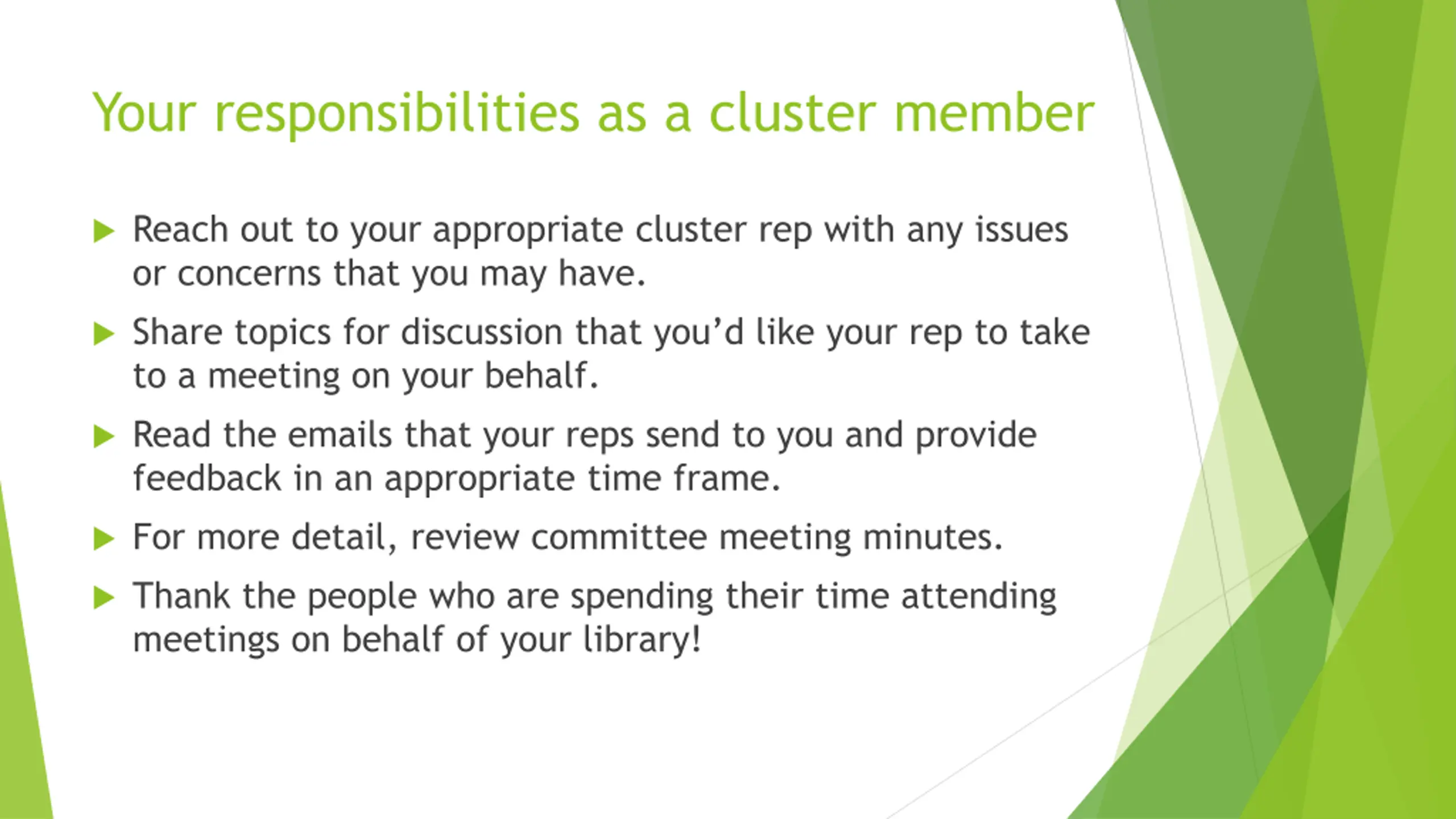 Your responsibilities as a cluster member

▶ Reach out to your appropriate cluster rep with any issues or concerns that you may have.

▶ Share topics for discussion that you'd like your rep to take to a meeting on your behalf.

▶ Read the emails that your reps send to you and provide feedback in an appropriate time frame.

▶ For more detail, review committee meeting minutes.

▶ Thank the people who are spending their time attending meetings on behalf of your library!